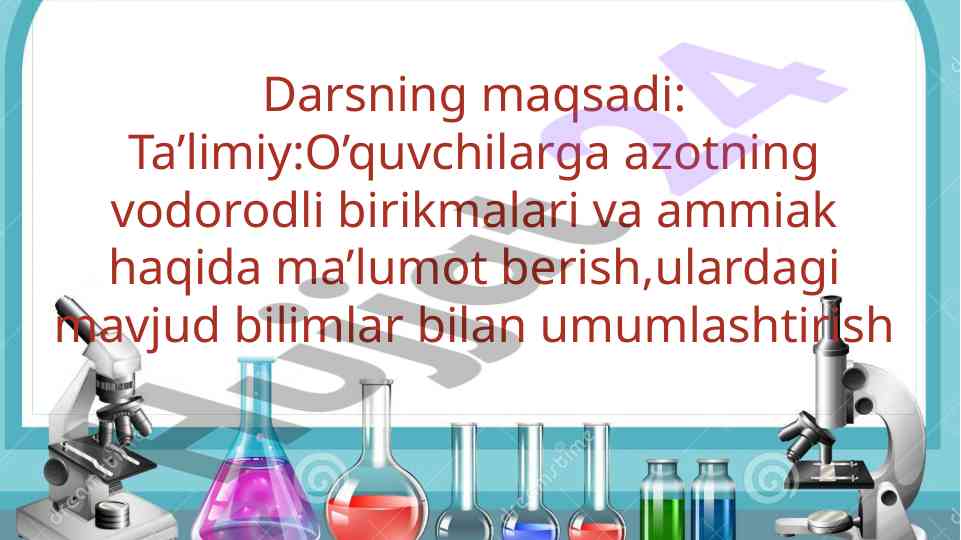 Darsning maqsadi:
Ta’limiy:O’quvchilarga azotning vodorodli birikmalari va ammiak haqida ma’lumot berish,ulardagi mavjud bilimlar bilan umumlashtirish

Hujjat24